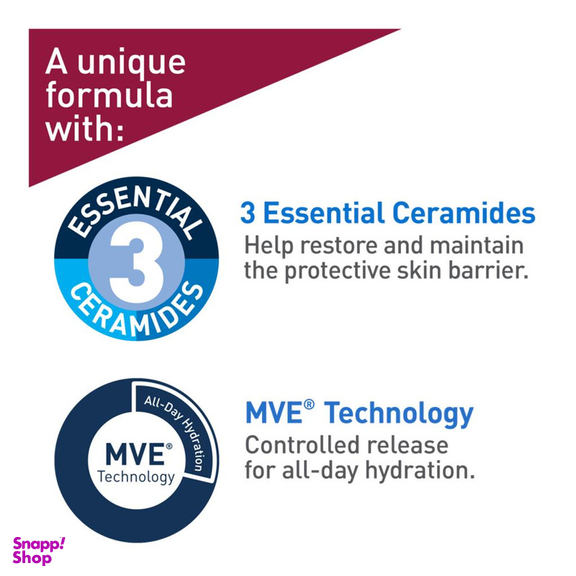 A unique formula with:

ESSENTIAL
3
CERAMIDES

3 Essential Ceramides
Help restore and maintain the protective skin barrier.

All-Day Hydration
MVE®
Technology

MVE® Technology
Controlled release for all-day hydration.

Snapp! Shop